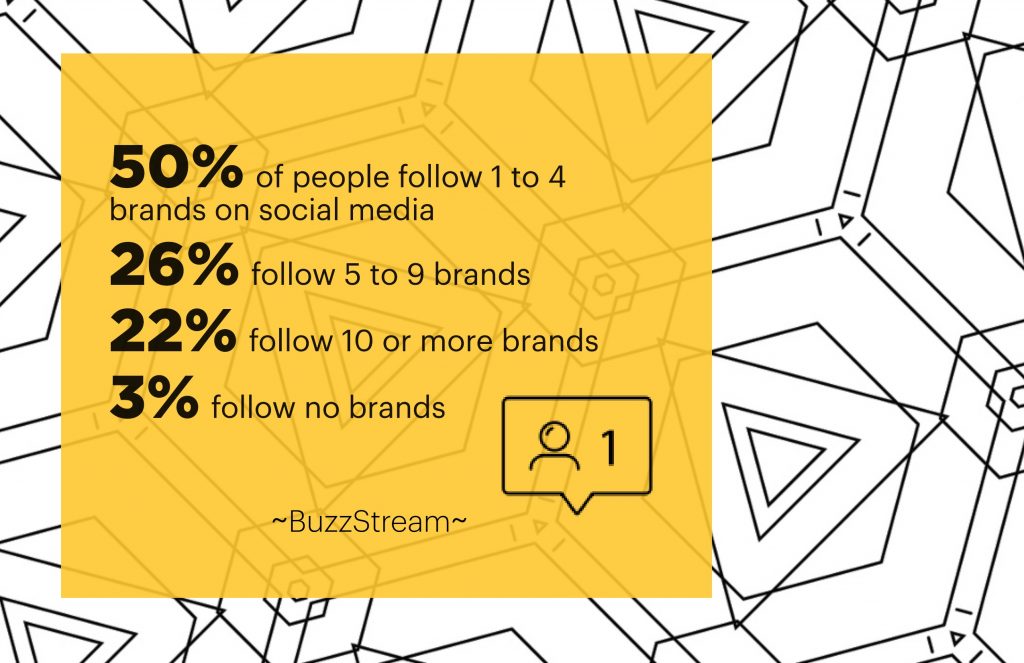 50% of people follow 1 to 4 brands on social media

26% follow 5 to 9 brands

22% follow 10 or more brands

3% follow no brands

1

~BuzzStream~